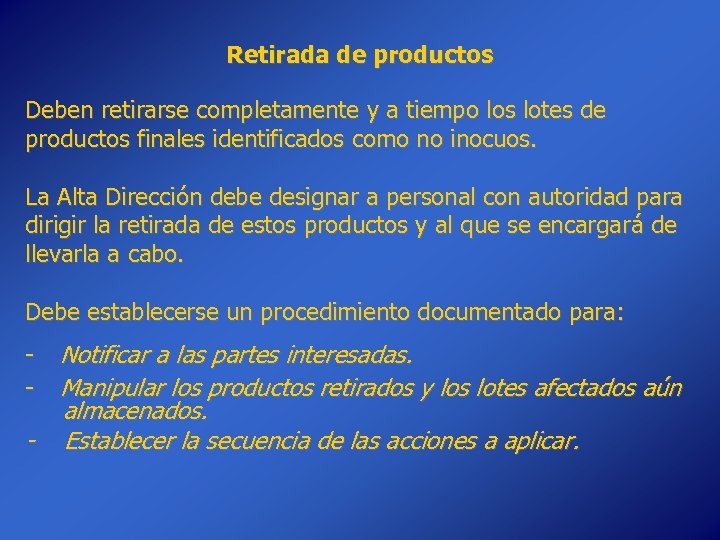 Retirada de productos

Deben retirarse completamente y a tiempo los lotes de productos finales identificados como no inocuos.

La Alta Dirección debe designar a personal con autoridad para dirigir la retirada de estos productos y al que se encargará de llevarla a cabo.

Debe establecerse un procedimiento documentado para:

- Notificar a las partes interesadas.
- Manipular los productos retirados y los lotes afectados aún almacenados.
- Establecer la secuencia de las acciones a aplicar.